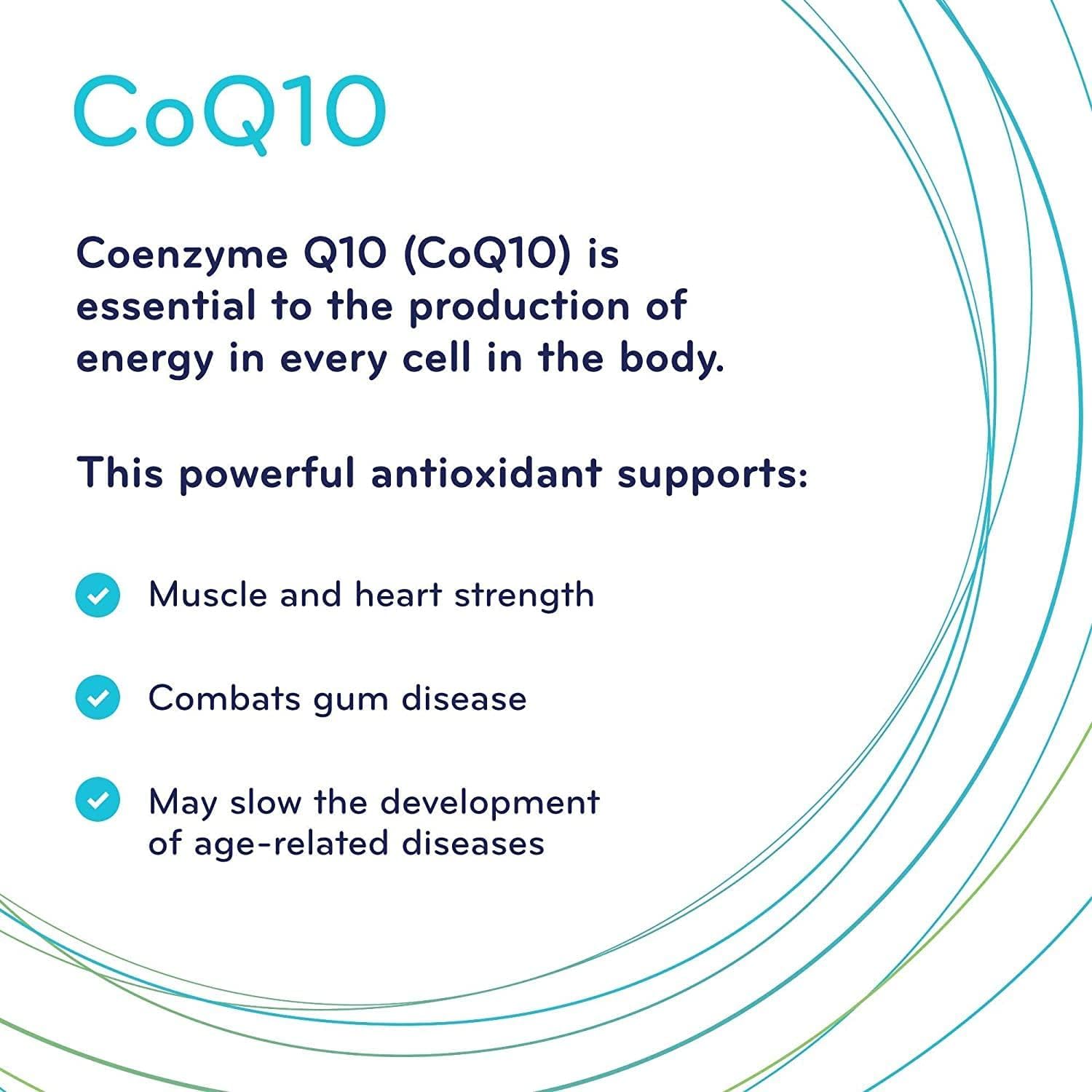 CoQ10

Coenzyme Q10 (CoQ10) is essential to the production of energy in every cell in the body.

This powerful antioxidant supports:

Muscle and heart strength

Combats gum disease

May slow the development of age-related diseases